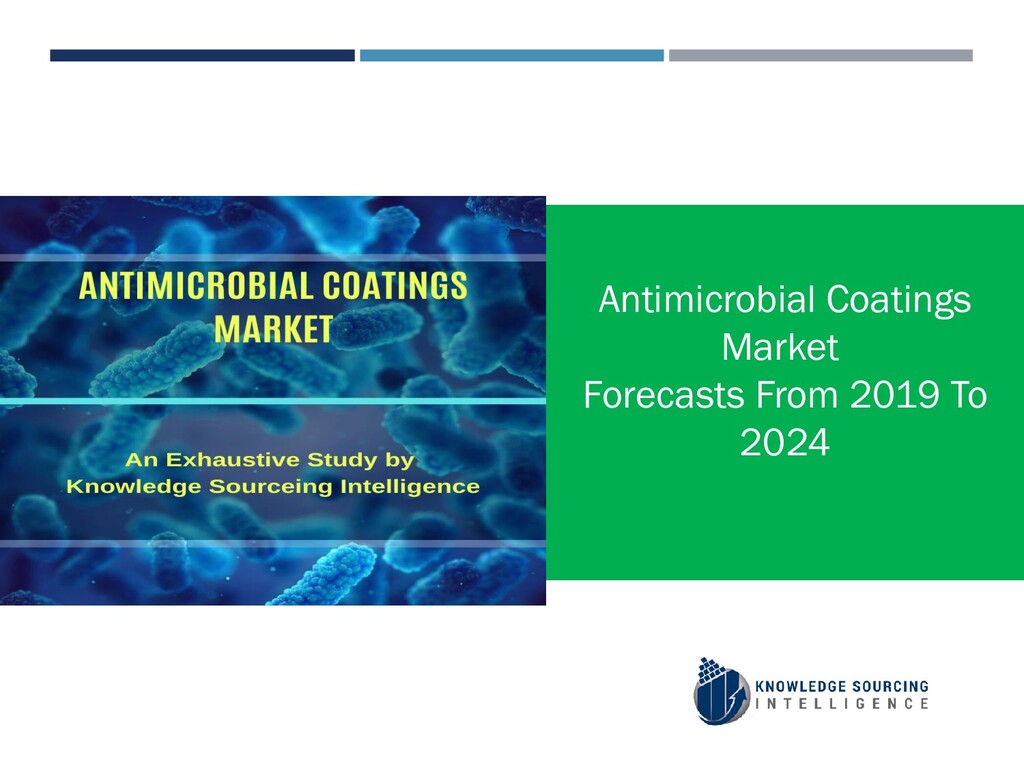 ANTIMICROBIAL COATINGS MARKET

An Exhaustive Study by Knowledge Sourceing Intelligence

Antimicrobial Coatings Market
Forecasts From 2019 To 2024

KNOWLEDGE SOURCING INTELLIGENCE